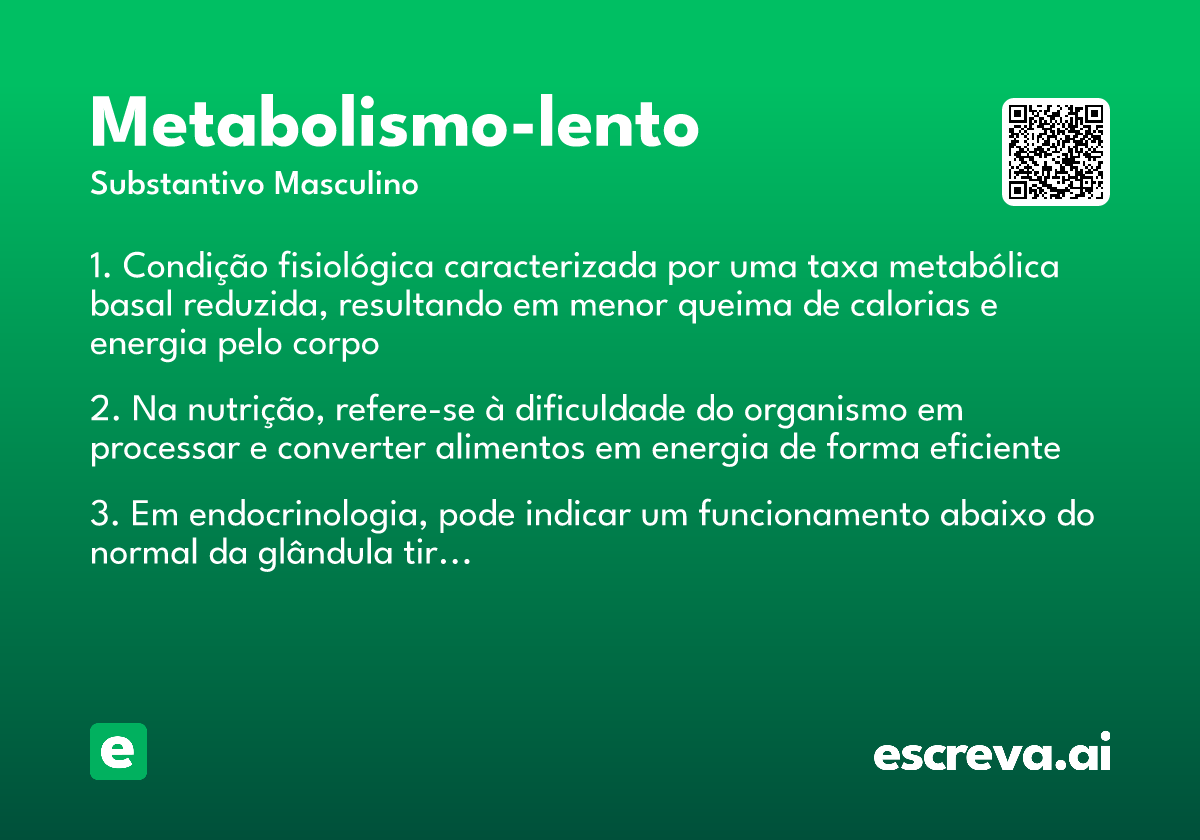 Metabolismo-lento

Substantivo Masculino

1. Condição fisiológica caracterizada por uma taxa metabólica basal reduzida, resultando em menor queima de calorias e energia pelo corpo

2. Na nutrição, refere-se à dificuldade do organismo em processar e converter alimentos em energia de forma eficiente

3. Em endocrinologia, pode indicar um funcionamento abaixo do normal da glândula tir…

e

escreva.ai